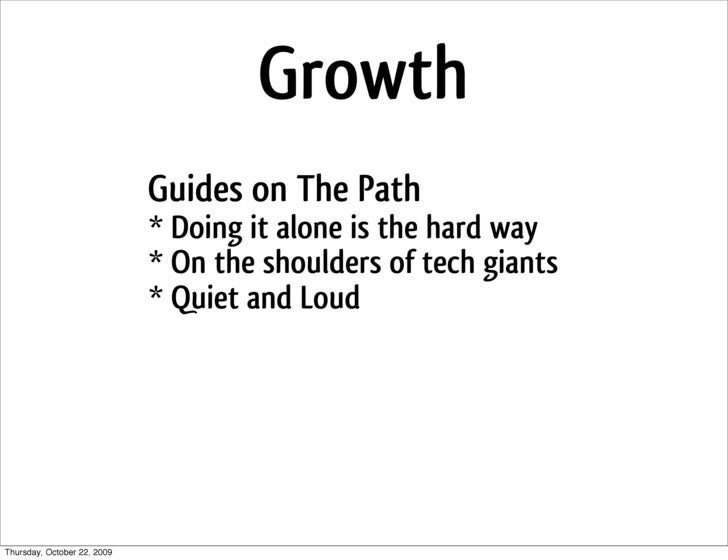 Growth

Guides on The Path
* Doing it alone is the hard way
* On the shoulders of tech giants
* Quiet and Loud

Thursday, October 22, 2009